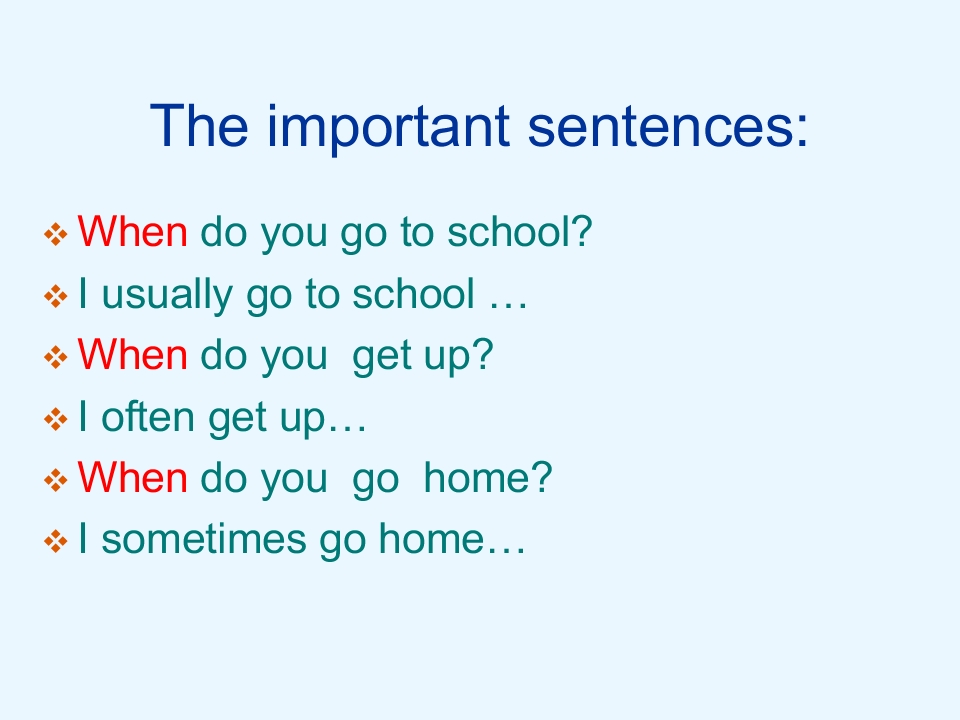 The important sentences:

❖ When do you go to school?
❖ I usually go to school …
❖ When do you get up?
❖ I often get up…
❖ When do you go home?
❖ I sometimes go home…